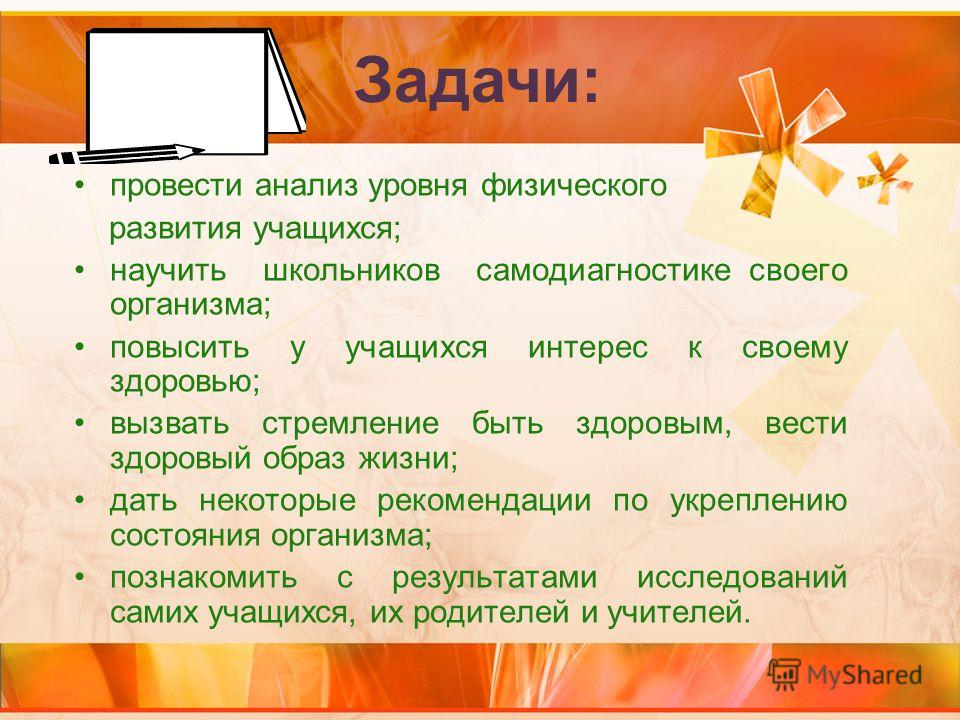 Задачи:

• провести анализ уровня физического развития учащихся;

• научить школьников самодиагностике своего организма;

• повысить у учащихся интерес к своему здоровью;

• вызвать стремление быть здоровым, вести здоровый образ жизни;

• дать некоторые рекомендации по укреплению состояния организма;

• познакомить с результатами исследований самих учащихся, их родителей и учителей.

MyShared